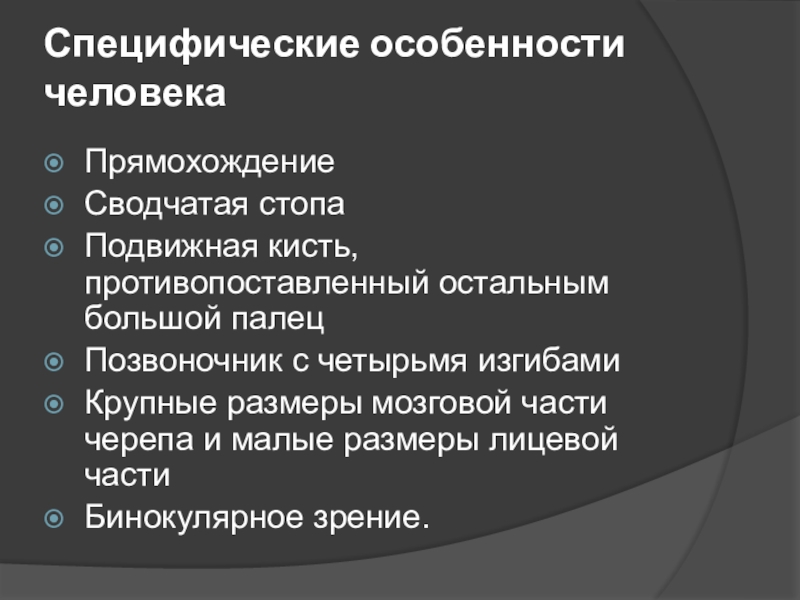 Специфические особенности человека

Прямохождение
Сводчатая стопа
Подвижная кисть, противопоставленный остальным большой палец
Позвоночник с четырьмя изгибами
Крупные размеры мозговой части черепа и малые размеры лицевой части
Бинокулярное зрение.